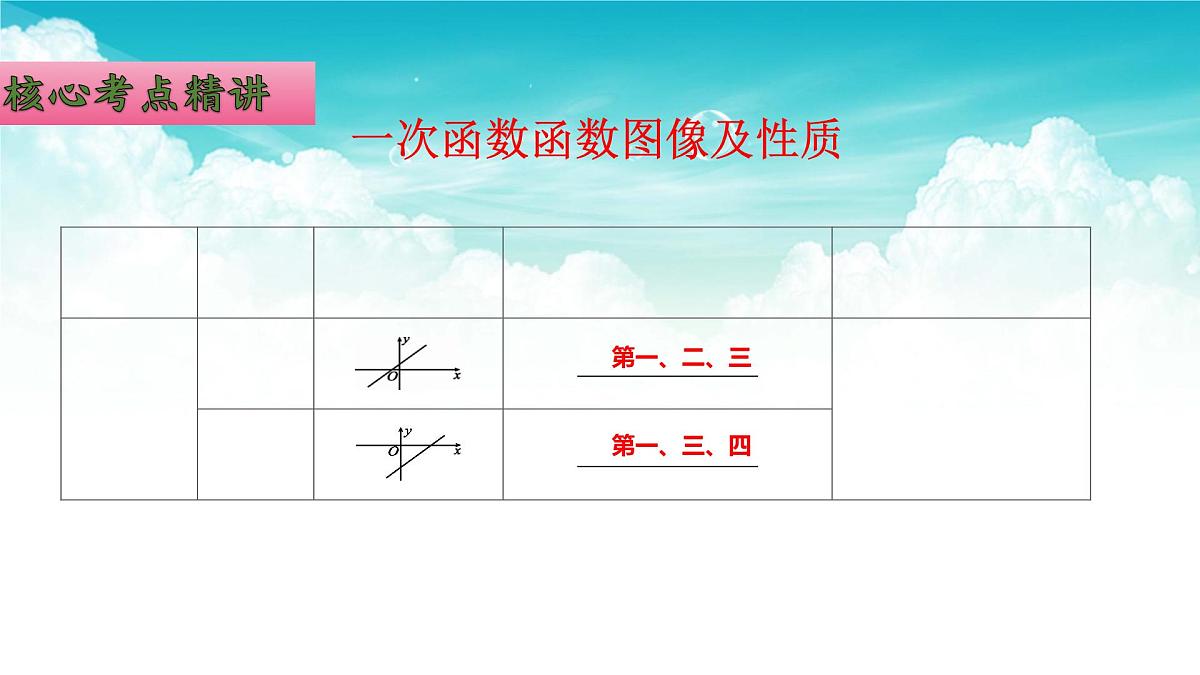 核心考点精讲

一次函数函数图像及性质

| | | | | |
|---|---|---|---|---|
| | | $y$ $O$ $x$ | 第一、二、三 | |
| | | $y$ $O$ $x$ | 第一、三、四 | |